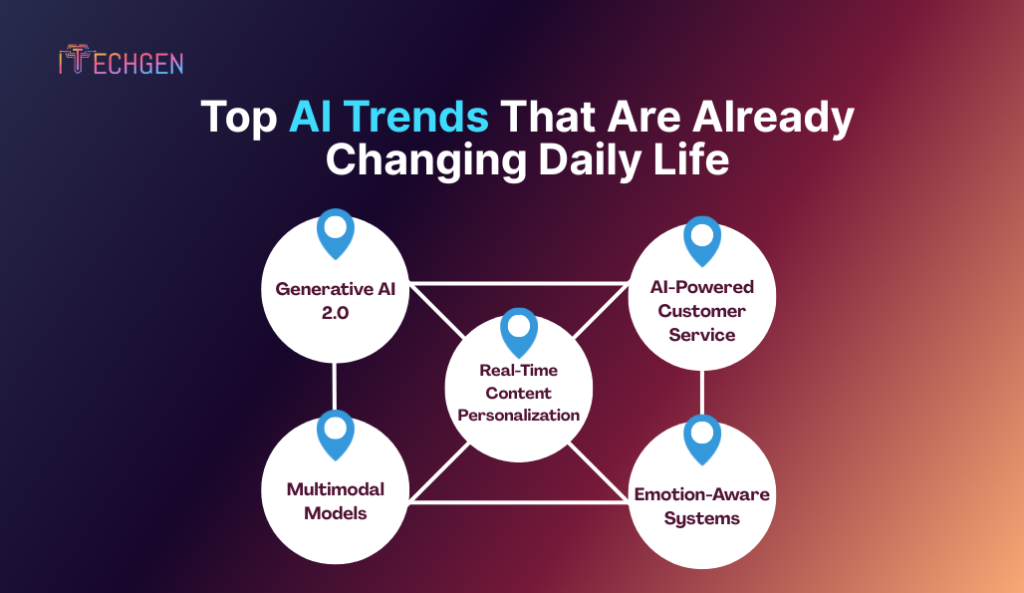 ITECHGEN

Top AI Trends That Are Already Changing Daily Life

Generative AI 2.0

AI-Powered Customer Service

Real-Time Content Personalization

Multimodal Models

Emotion-Aware Systems